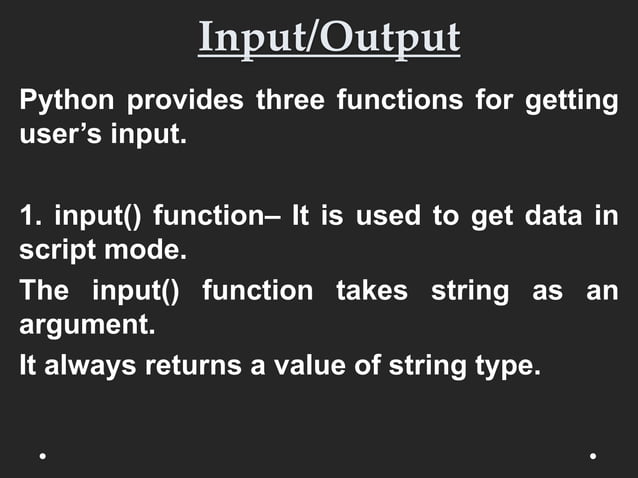 Input/Output

Python provides three functions for getting user’s input.

1. input() function– It is used to get data in script mode.

The input() function takes string as an argument.

It always returns a value of string type.